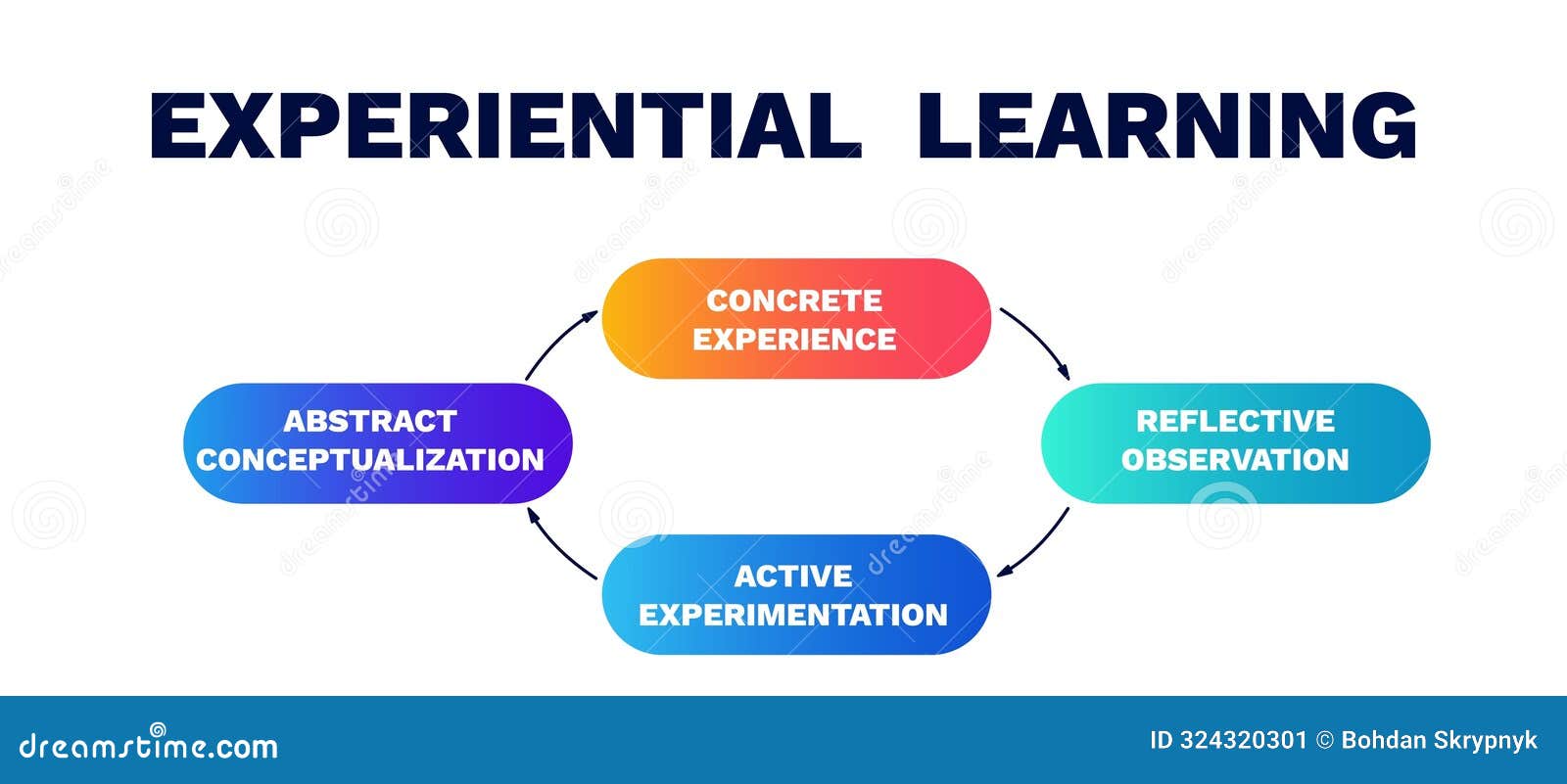 EXPERIENTIAL LEARNING

CONCRETE EXPERIENCE

REFLECTIVE OBSERVATION

ACTIVE EXPERIMENTATION

ABSTRACT CONCEPTUALIZATION

dreamstime.com

ID 324320301 © Bohdan Skrypnyk